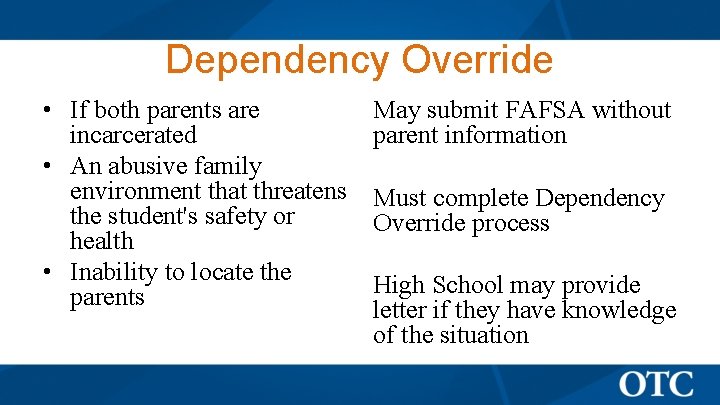 Dependency Override

• If both parents are incarcerated
• An abusive family environment that threatens the student's safety or health
• Inability to locate the parents

May submit FAFSA without parent information

Must complete Dependency Override process

High School may provide letter if they have knowledge of the situation

OTC